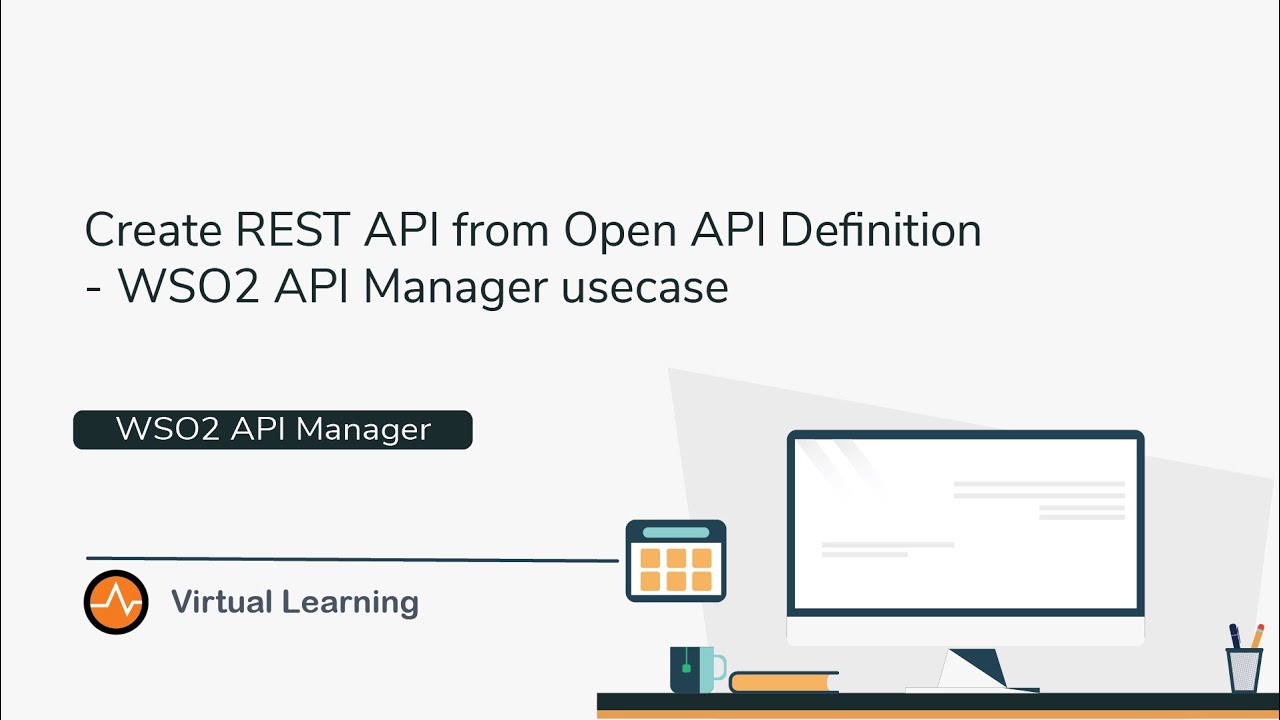 Create REST API from Open API Definition - WSO2 API Manager usecase

WSO2 API Manager

Virtual Learning